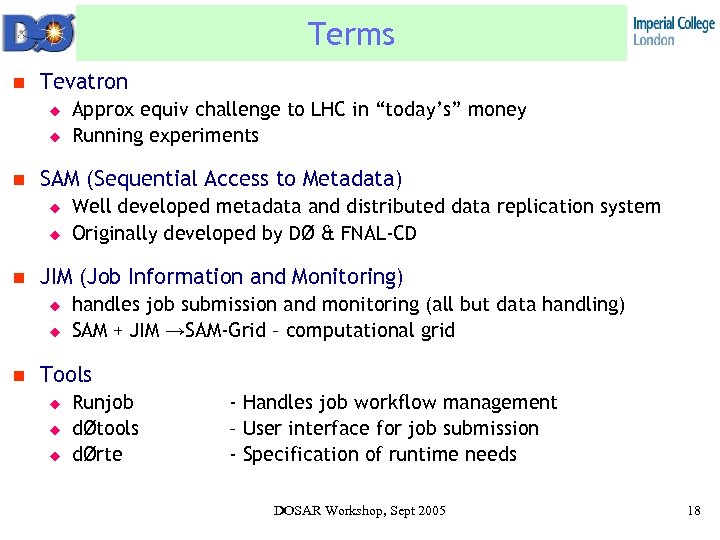 DØ

Terms

Imperial College London

Tevatron
Approx equiv challenge to LHC in “today’s” money
Running experiments

SAM (Sequential Access to Metadata)
Well developed metadata and distributed data replication system
Originally developed by DØ & FNAL-CD

JIM (Job Information and Monitoring)
handles job submission and monitoring (all but data handling)
SAM + JIM →SAM-Grid – computational grid

Tools
Runjob - Handles job workflow management
dØtools – User interface for job submission
dØrte - Specification of runtime needs

DOSAR Workshop, Sept 2005

18